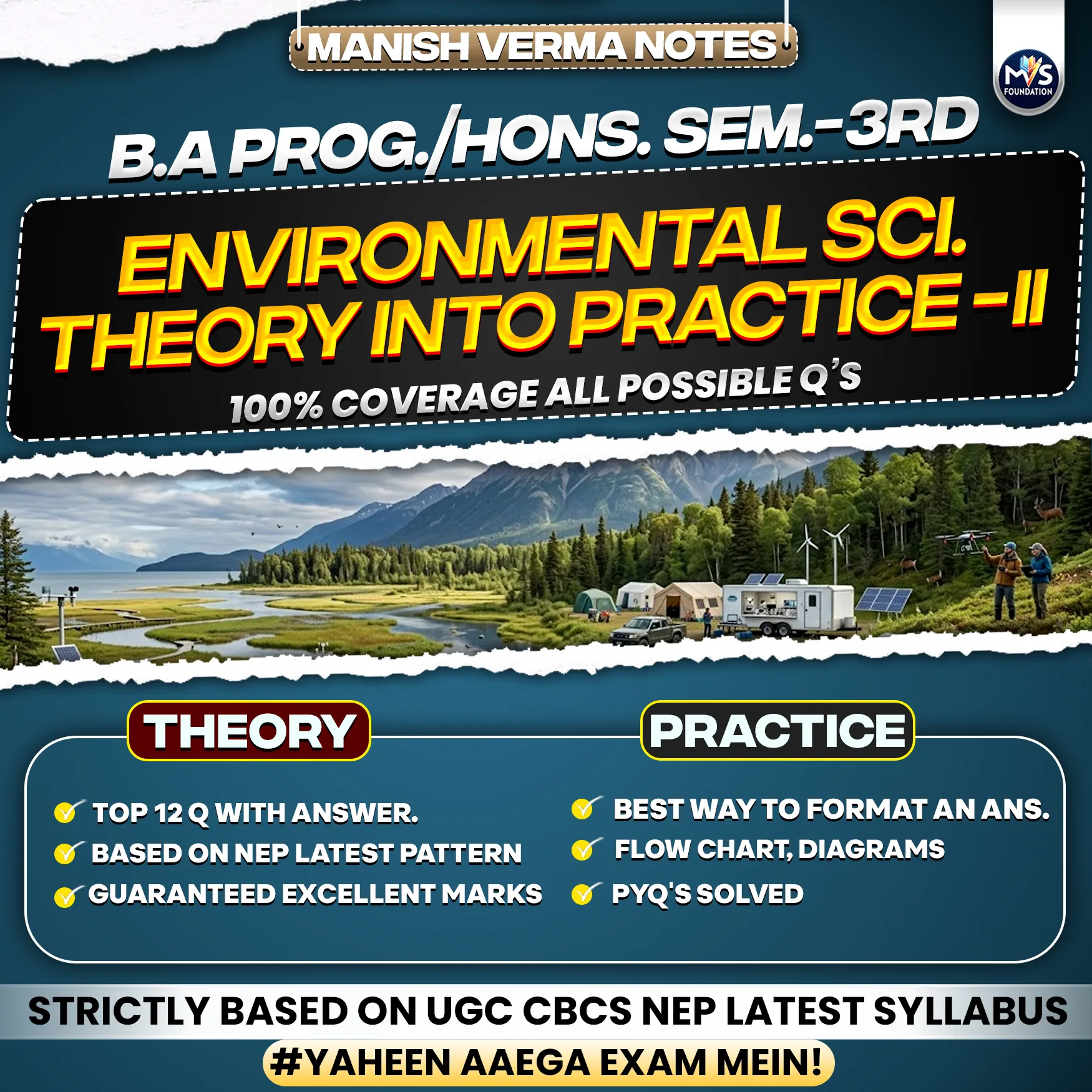 MANISH VERMA NOTES

MVS FOUNDATION

B.A PROG./HONS. SEM.-3RD

ENVIRONMENTAL SCI. THEORY INTO PRACTICE -II

100% COVERAGE ALL POSSIBLE Q'S

THEORY

TOP 12 Q WITH ANSWER.
BASED ON NEP LATEST PATTERN
GUARANTEED EXCELLENT MARKS

PRACTICE

BEST WAY TO FORMAT AN ANS.
FLOW CHART, DIAGRAMS
PYQ'S SOLVED

STRICTLY BASED ON UGC CBCS NEP LATEST SYLLABUS

#YAHEEN AAEGA EXAM MEIN!